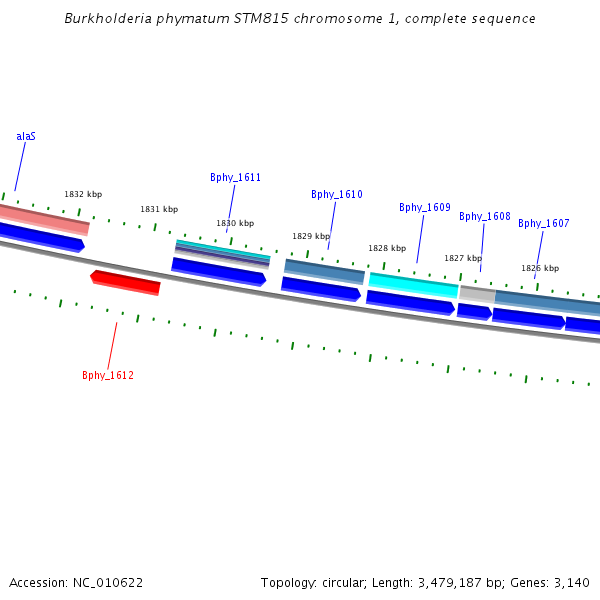 Burkholderia phymatum STM815 chromosome 1, complete sequence

alaS

1832 kbp

1831 kbp

Bphy_1611

1830 kbp

Bphy_1610

1829 kbp

Bphy_1609

1828 kbp

Bphy_1608

1827 kbp

Bphy_1607

1826 kbp

Bphy_1612

Accession: NC_010622

Topology: circular; Length: 3,479,187 bp; Genes: 3,140